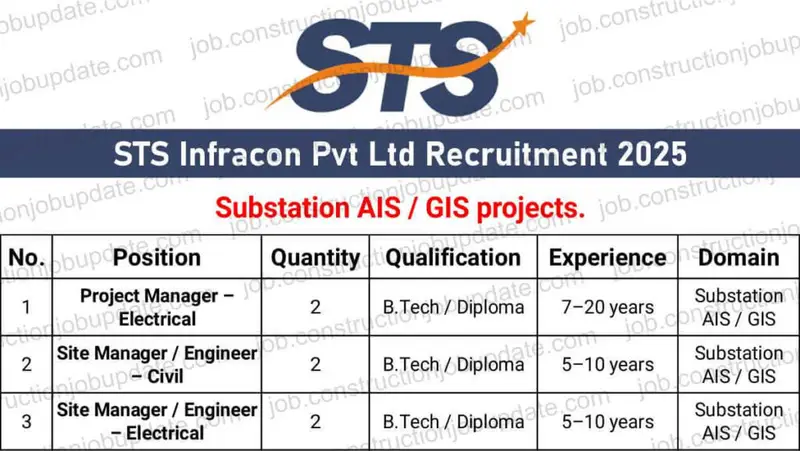 STS

STS Infracon Pvt Ltd Recruitment 2025

Substation AIS / GIS projects.

| No. | Position | Quantity | Qualification | Experience | Domain |
|---|---|---|---|---|---|
| 1 | Project Manager – Electrical | 2 | B.Tech / Diploma | 7–20 years | Substation AIS / GIS |
| 2 | Site Manager / Engineer – Civil | 2 | B.Tech / Diploma | 5–10 years | Substation AIS / GIS |
| 3 | Site Manager / Engineer – Electrical | 2 | B.Tech / Diploma | 5–10 years | Substation AIS / GIS |

job.constructionjobupdate.com